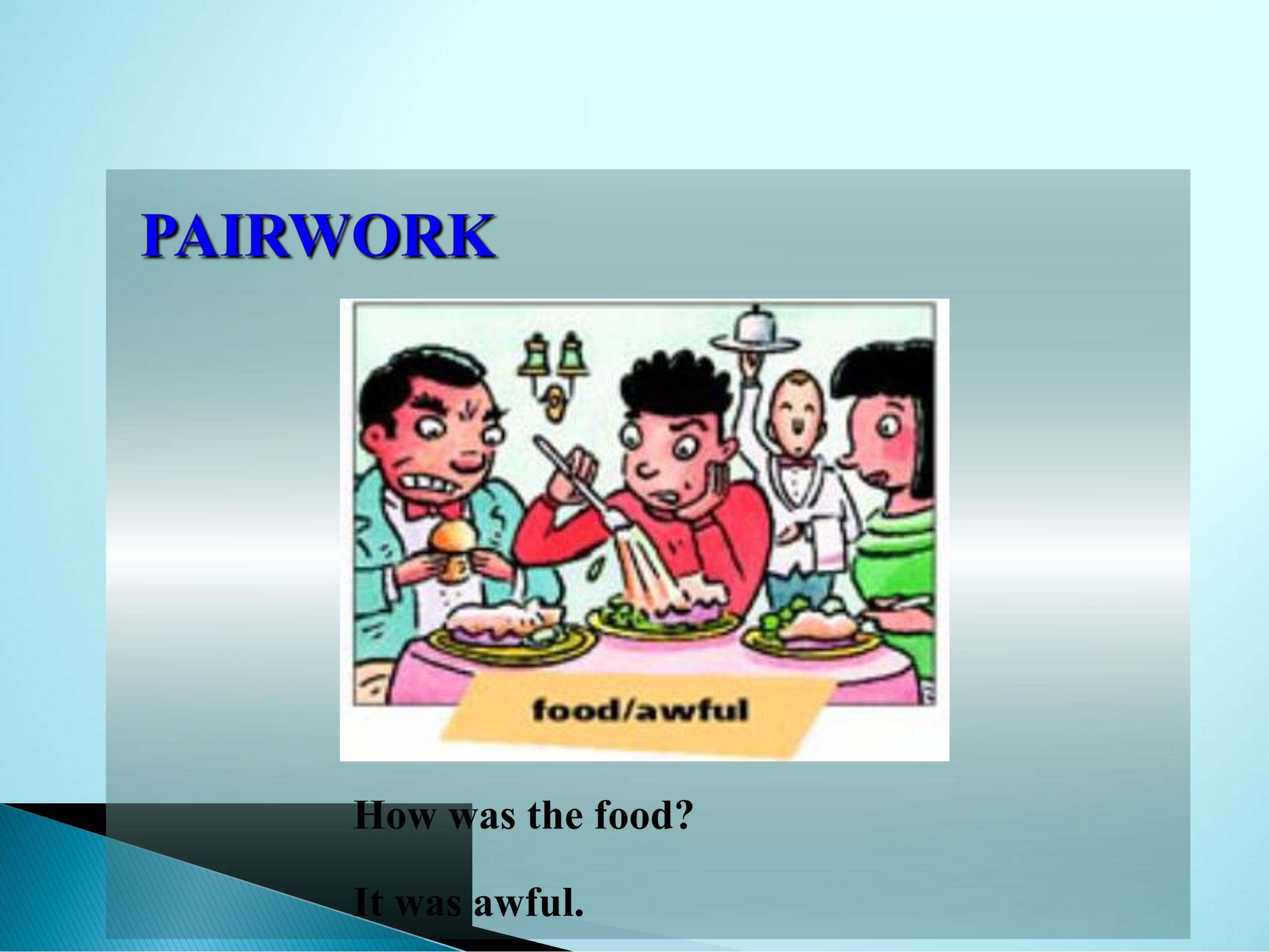 PAIRWORK

food/awful

How was the food?

It was awful.